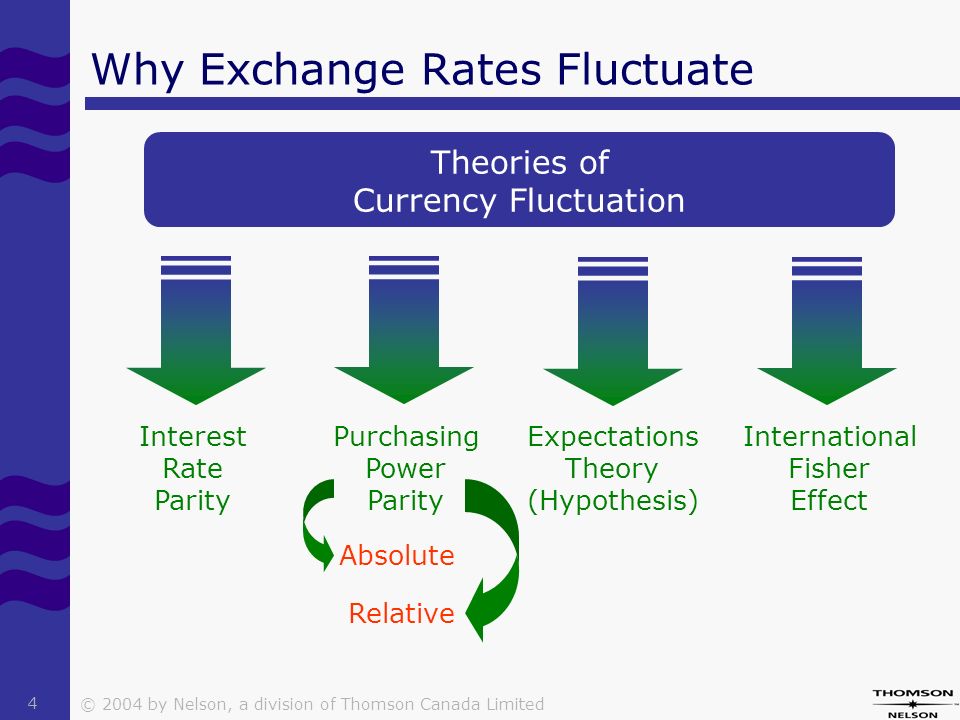 Why Exchange Rates Fluctuate

Theories of Currency Fluctuation

Interest Rate Parity

Purchasing Power Parity

Absolute

Relative

Expectations Theory (Hypothesis)

International Fisher Effect

4

© 2004 by Nelson, a division of Thomson Canada Limited

THOMSON NELSON